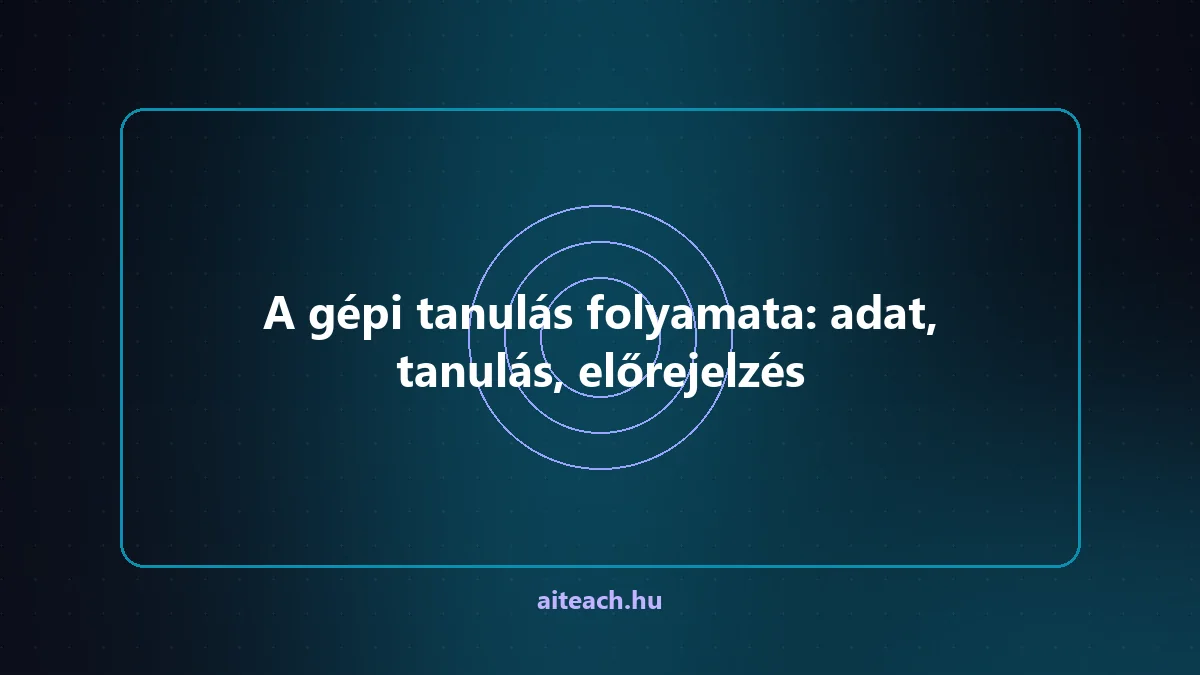 A gépi tanulás folyamata: adat, tanulás, előrejelzés

aiteach.hu